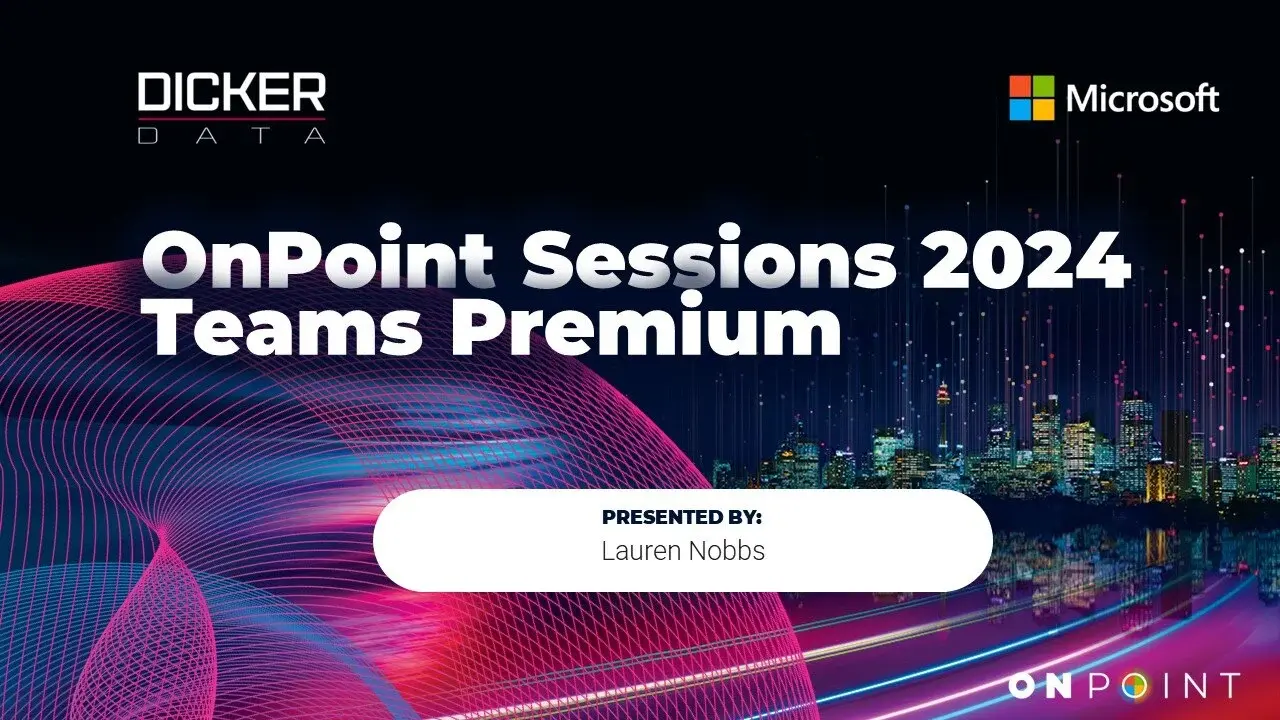 DICKER
DATA

Microsoft

OnPoint Sessions 2024
Teams Premium

PRESENTED BY:
Lauren Nobbs

ONPOINT